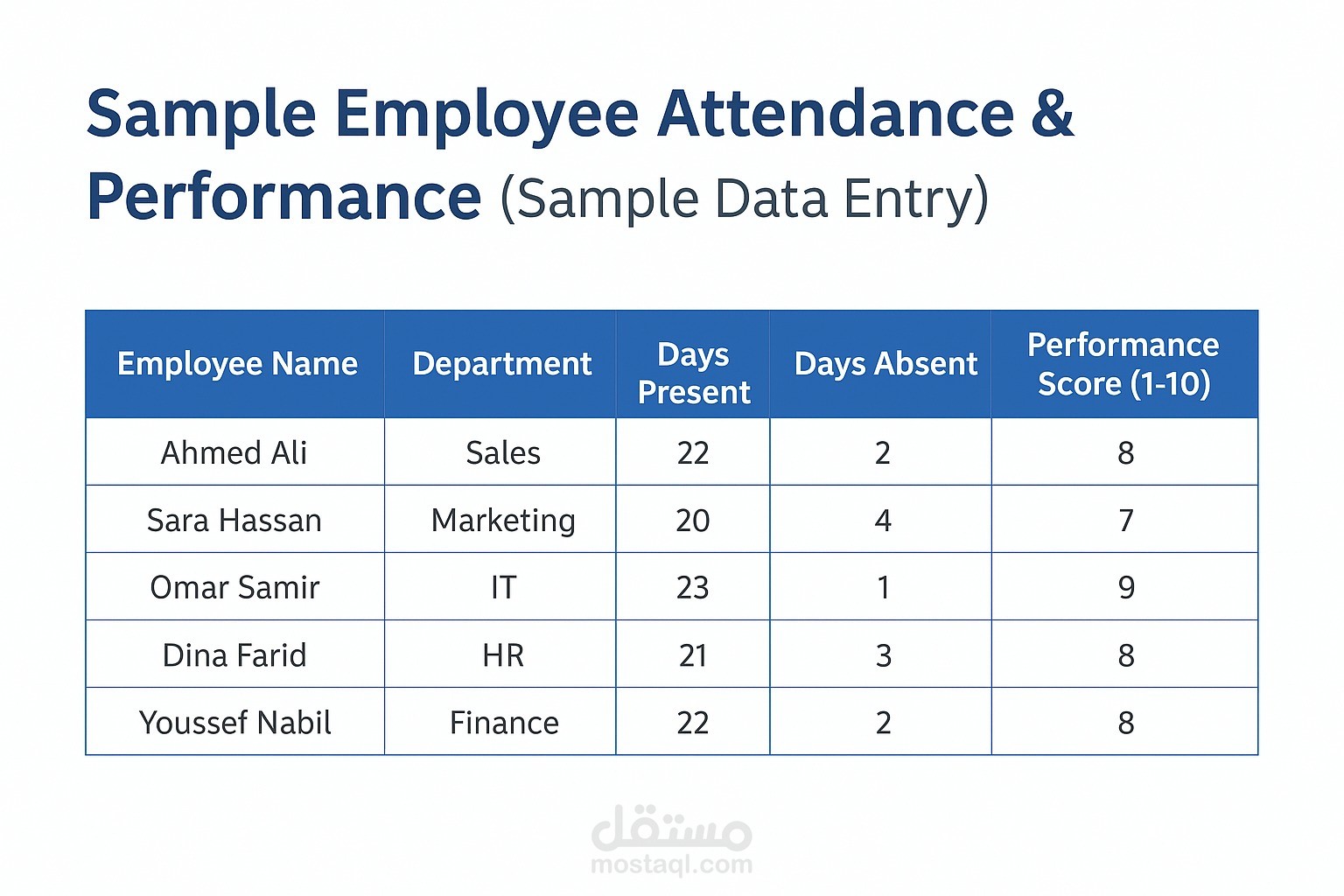 Sample Employee Attendance & Performance (Sample Data Entry)

| Employee Name | Department | Days Present | Days Absent | Performance Score (1-10) |
|---|---|---|---|---|
| Ahmed Ali | Sales | 22 | 2 | 8 |
| Sara Hassan | Marketing | 20 | 4 | 7 |
| Omar Samir | IT | 23 | 1 | 9 |
| Dina Farid | HR | 21 | 3 | 8 |
| Youssef Nabil | Finance | 22 | 2 | 8 |

مستقل
mostaql.com